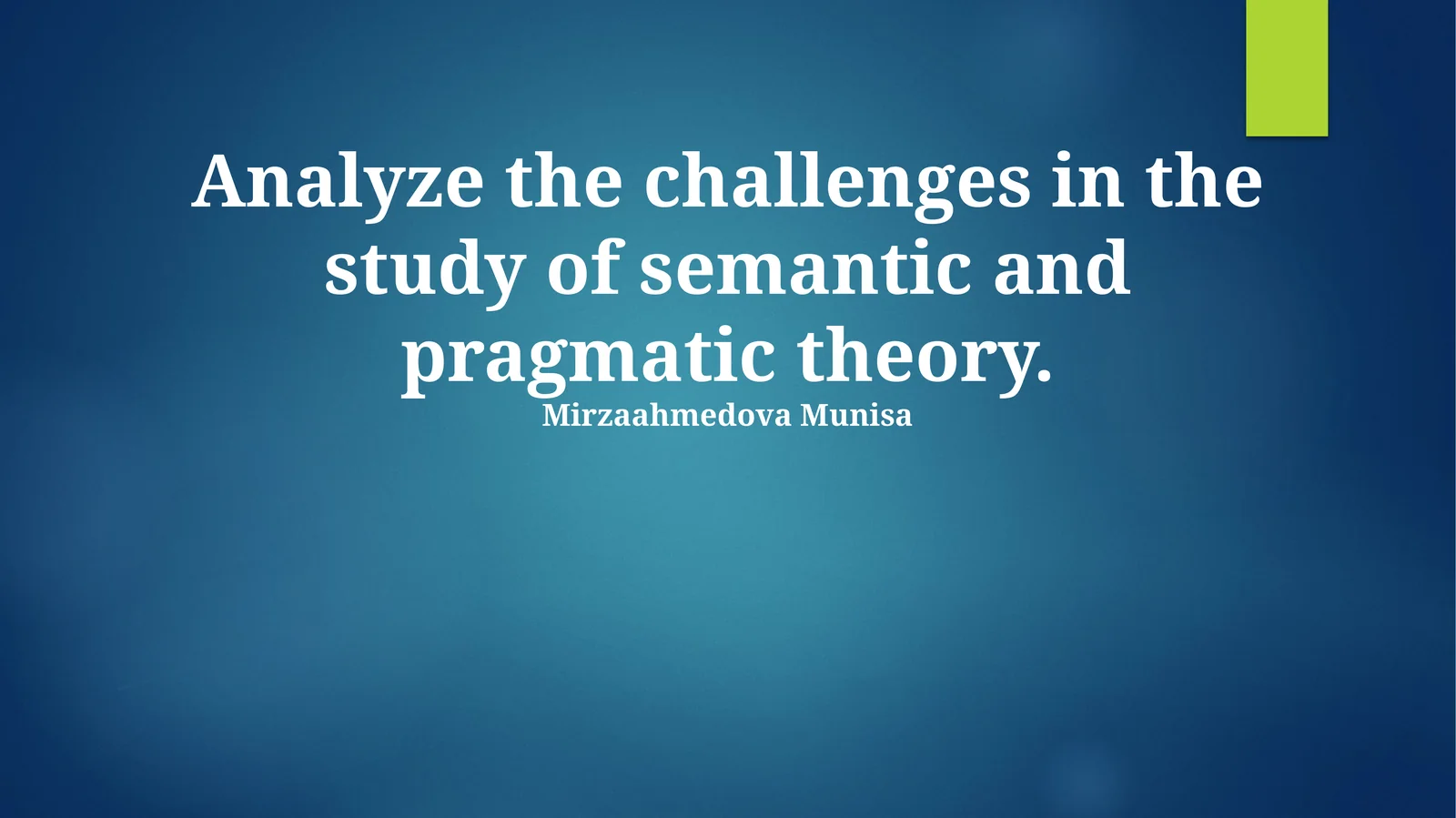 Analyze the challenges in the study of semantic and pragmatic theory.

Mirzaahmedova Munisa